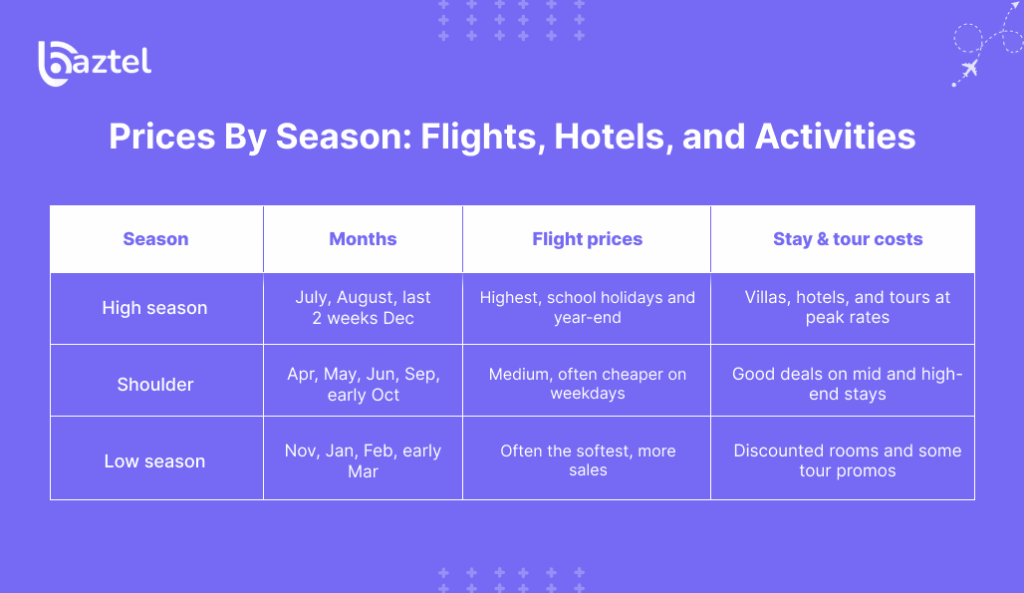 baztel

Prices By Season: Flights, Hotels, and Activities

| Season | Months | Flight prices | Stay & tour costs |
|---|---|---|---|
| High season | July, August, last 2 weeks Dec | Highest, school holidays and year-end | Villas, hotels, and tours at peak rates |
| Shoulder | Apr, May, Jun, Sep, early Oct | Medium, often cheaper on weekdays | Good deals on mid and high-end stays |
| Low season | Nov, Jan, Feb, early Mar | Often the softest, more sales | Discounted rooms and some tour promos |